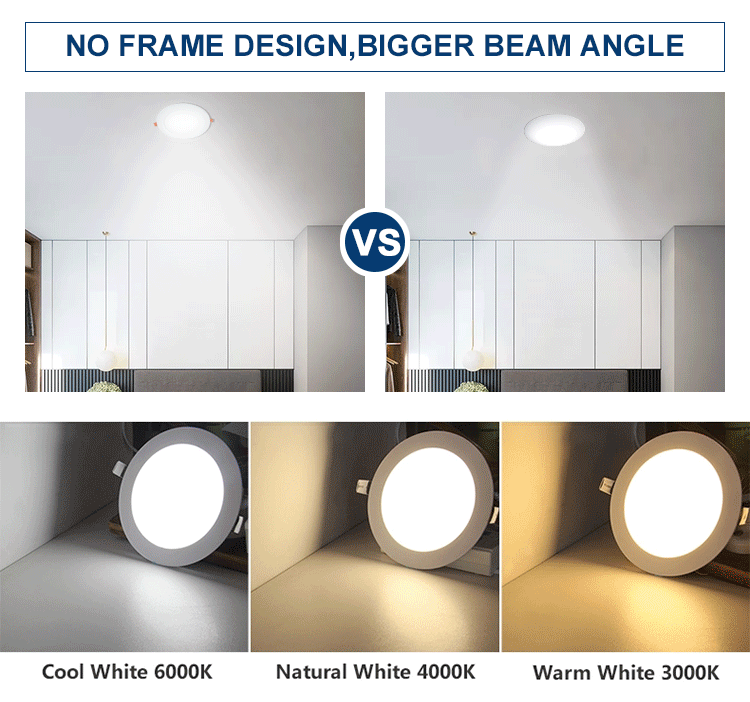 NO FRAME DESIGN,BIGGER BEAM ANGLE

VS

Cool White 6000K

Natural White 4000K

Warm White 3000K